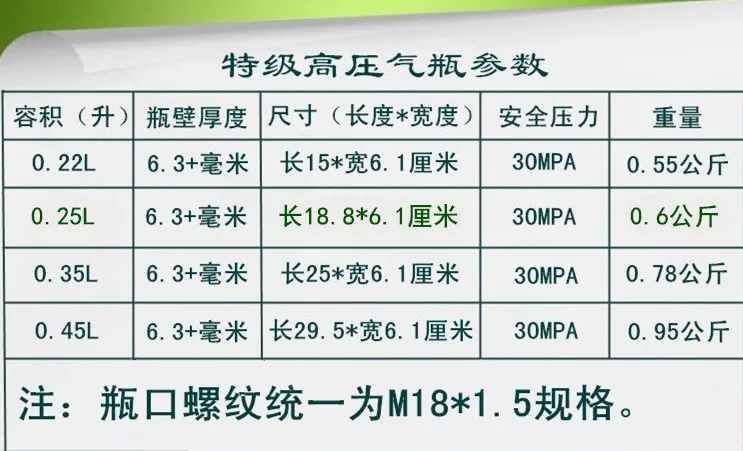 特级高压气瓶参数

| 容积（升） | 瓶壁厚度 | 尺寸（长度*宽度） | 安全压力 | 重量 |
|---|---|---|---|---|
| 0.22L | 6.3+毫米 | 长15*宽6.1厘米 | 30MPA | 0.55公斤 |
| 0.25L | 6.3+毫米 | 长18.8*6.1厘米 | 30MPA | 0.6公斤 |
| 0.35L | 6.3+毫米 | 长25*宽6.1厘米 | 30MPA | 0.78公斤 |
| 0.45L | 6.3+毫米 | 长29.5*宽6.1厘米 | 30MPA | 0.95公斤 |

注：瓶口螺纹统一为M18*1.5规格。